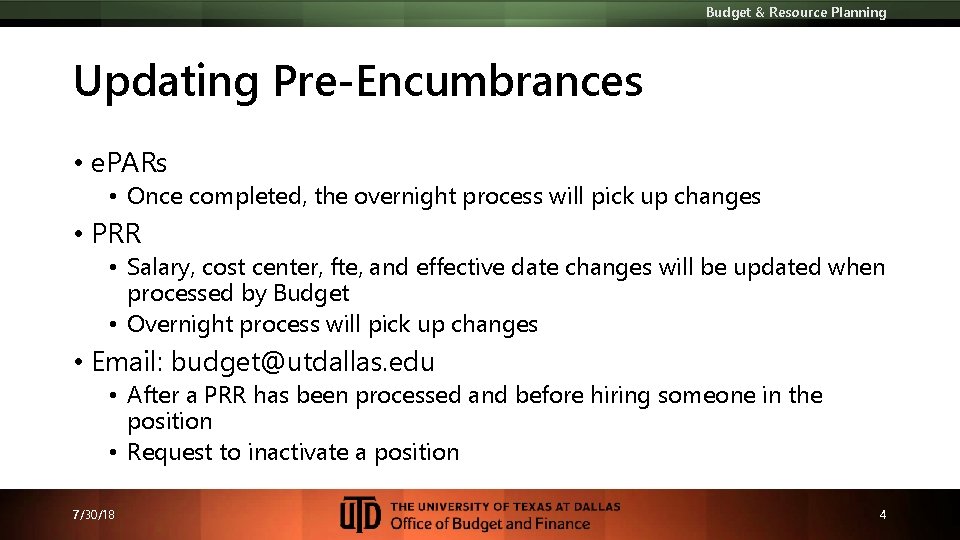 Budget & Resource Planning

Updating Pre-Encumbrances

• ePARs
  • Once completed, the overnight process will pick up changes
• PRR
  • Salary, cost center, fte, and effective date changes will be updated when processed by Budget
  • Overnight process will pick up changes
• Email: budget@utdallas.edu
  • After a PRR has been processed and before hiring someone in the position
  • Request to inactivate a position

7/30/18

UTD THE UNIVERSITY OF TEXAS AT DALLAS
Office of Budget and Finance

4